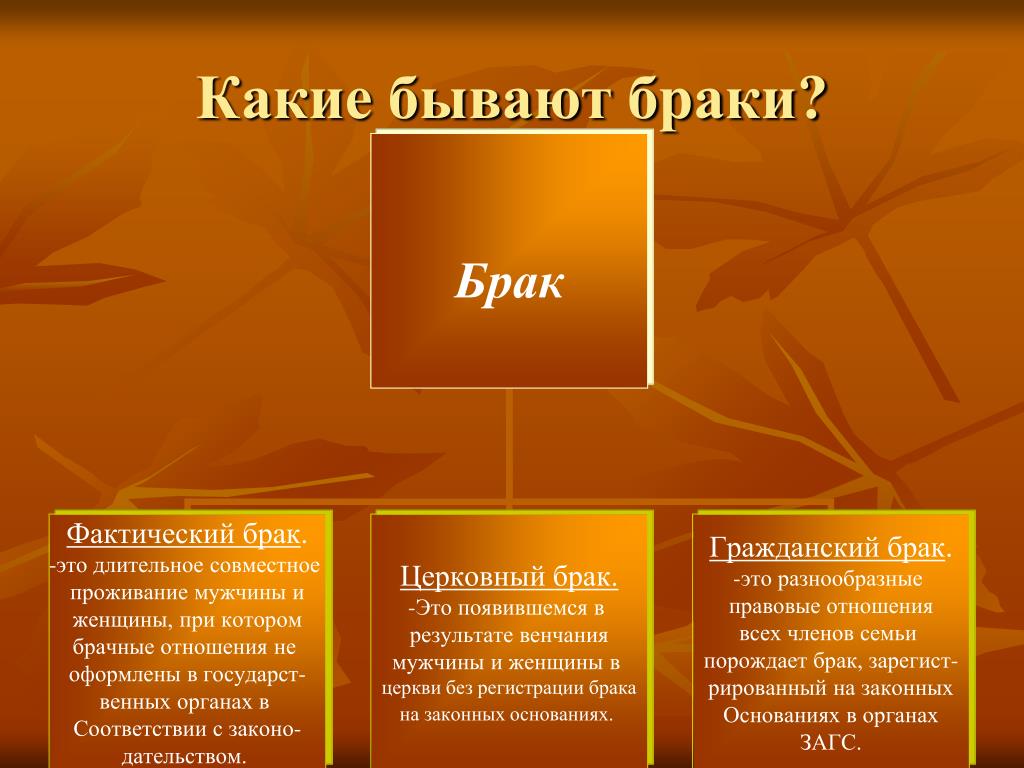 Какие бывают браки?

Брак

Фактический брак.
-это длительное совместное проживание мужчины и женщины, при котором брачные отношения не оформлены в государственных органах в Соответствии с законодательством.

Церковный брак.
-Это появившемся в результате венчания мужчины и женщины в церкви без регистрации брака на законных основаниях.

Гражданский брак.
-это разнообразные правовые отношения всех членов семьи порождает брак, зарегистрированный на законных Основаниях в органах ЗАГС.